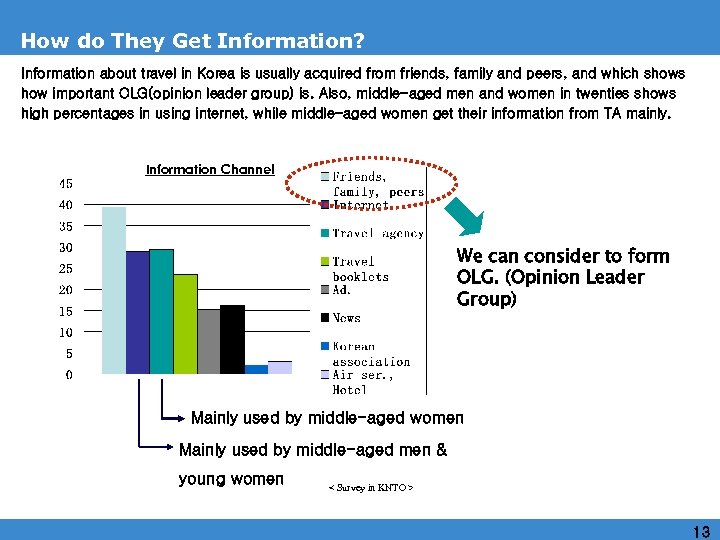 How do They Get Information?

Information about travel in Korea is usually acquired from friends, family and peers, and which shows how important OLG(opinion leader group) is. Also, middle-aged men and women in twenties shows high percentages in using internet, while middle-aged women get their information from TA mainly.

Information Channel

45
40
35
30
25
20
15
10
5
0

Friends, family, peers
Internet
Travel agency
Travel booklets
Ad.
News
Korean association
Air ser., Hotel

We can consider to form OLG. (Opinion Leader Group)

Mainly used by middle-aged women

Mainly used by middle-aged men & young women

< Survey in KNTO >

13